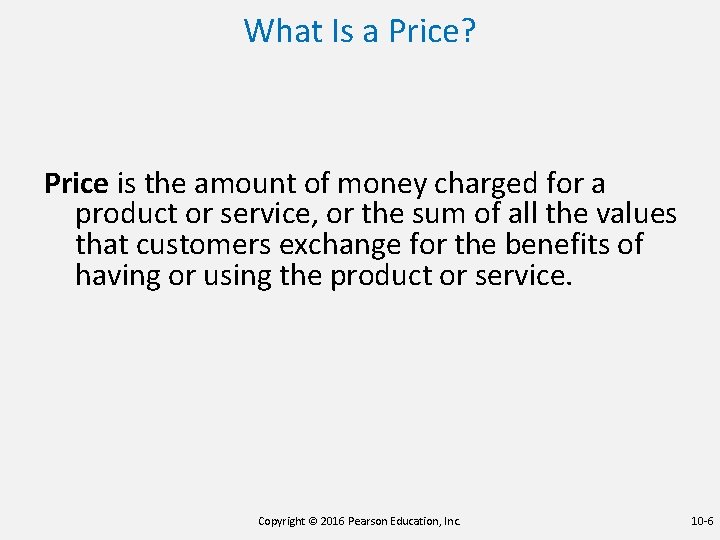 What Is a Price?

Price is the amount of money charged for a product or service, or the sum of all the values that customers exchange for the benefits of having or using the product or service.

Copyright © 2016 Pearson Education, Inc.

10-6